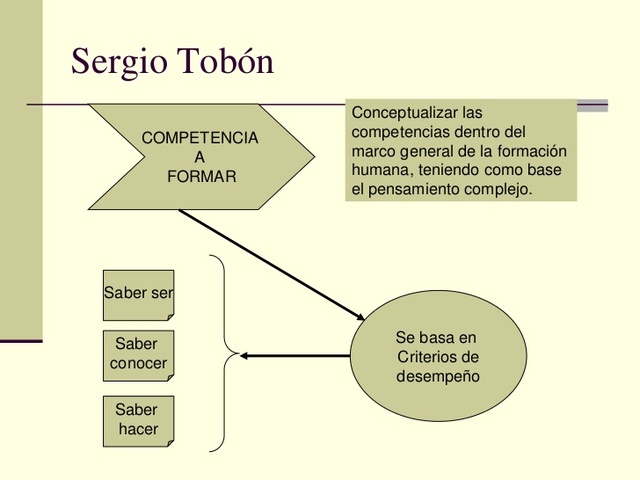 Sergio Tobón

COMPETENCIA
A
FORMAR

Conceptualizar las competencias dentro del marco general de la formación humana, teniendo como base el pensamiento complejo.

Saber ser

Saber conocer

Saber hacer

Se basa en Criterios de desempeño